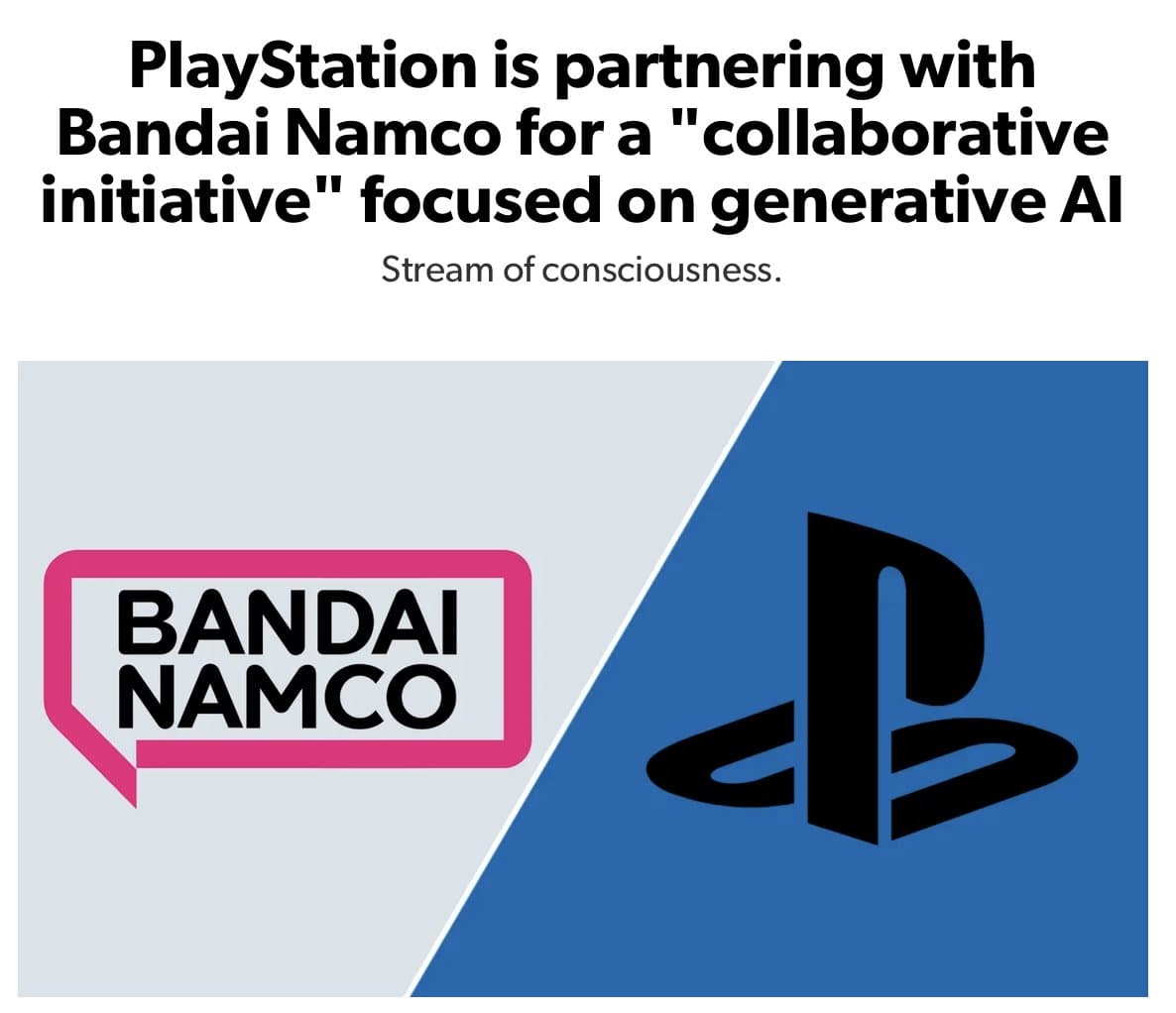 PlayStation is partnering with Bandai Namco for a "collaborative initiative" focused on generative AI

Stream of consciousness.

BANDAI NAMCO